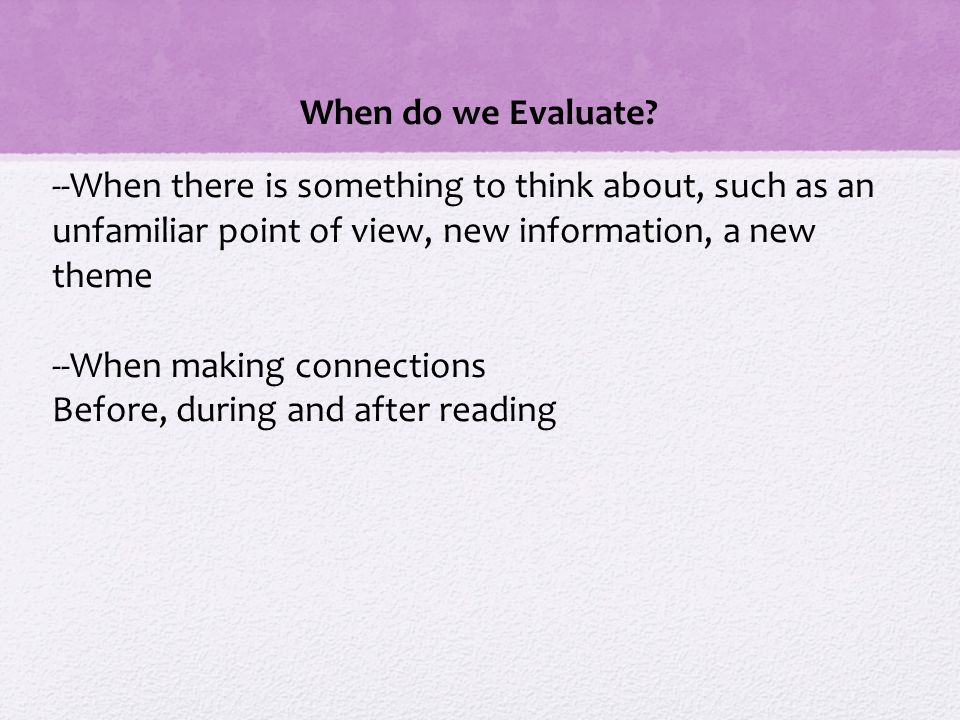 When do we Evaluate?

--When there is something to think about, such as an unfamiliar point of view, new information, a new theme

--When making connections
Before, during and after reading